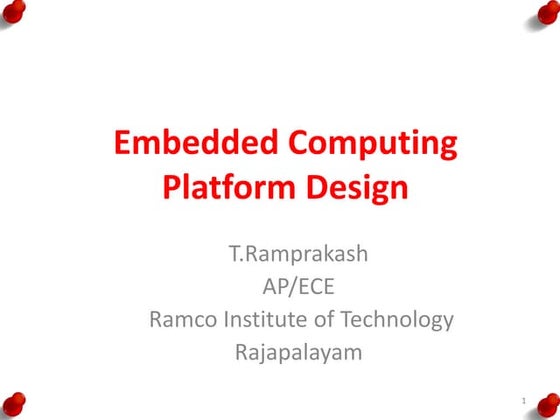 Embedded Computing Platform Design

T.Ramprakash
AP/ECE
Ramco Institute of Technology
Rajapalayam

1